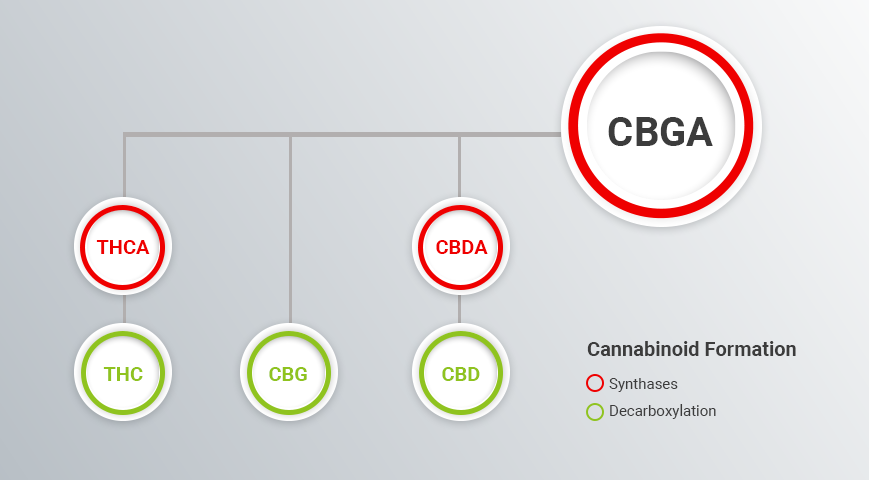 CBGA

THCA

CBDA

THC

CBG

CBD

Cannabinoid Formation

Synthases

Decarboxylation